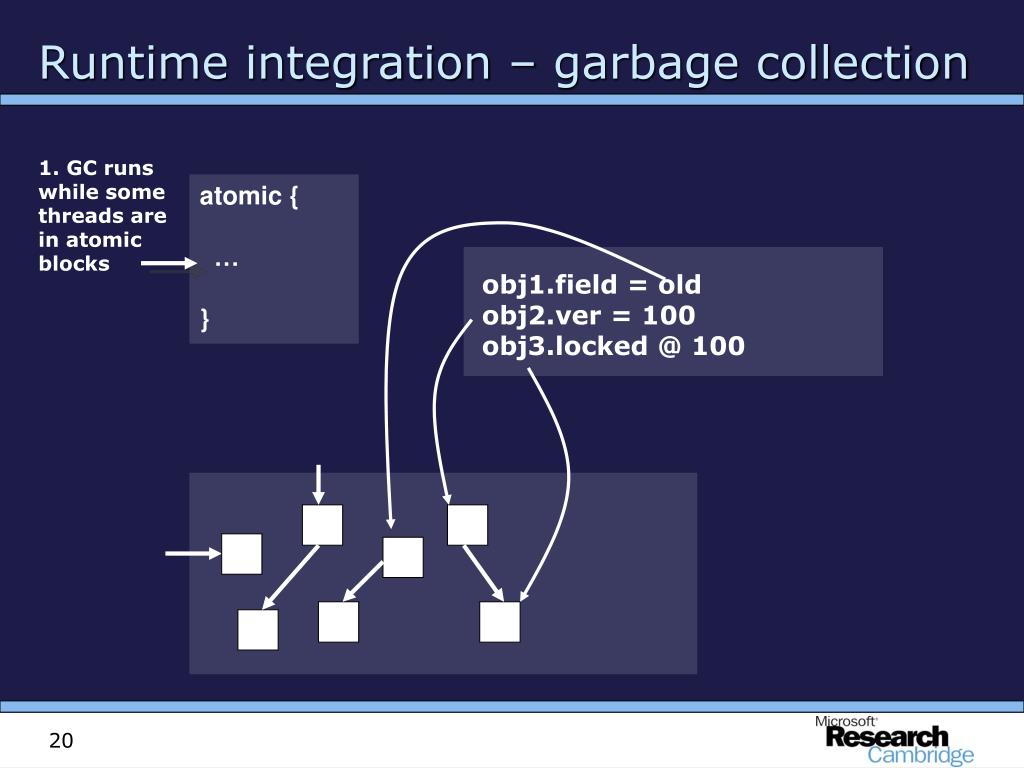 Runtime integration – garbage collection

1. GC runs while some threads are in atomic blocks

atomic {

…

}

obj1.field = old
obj2.ver = 100
obj3.locked @ 100

20

Microsoft
Research
Cambridge